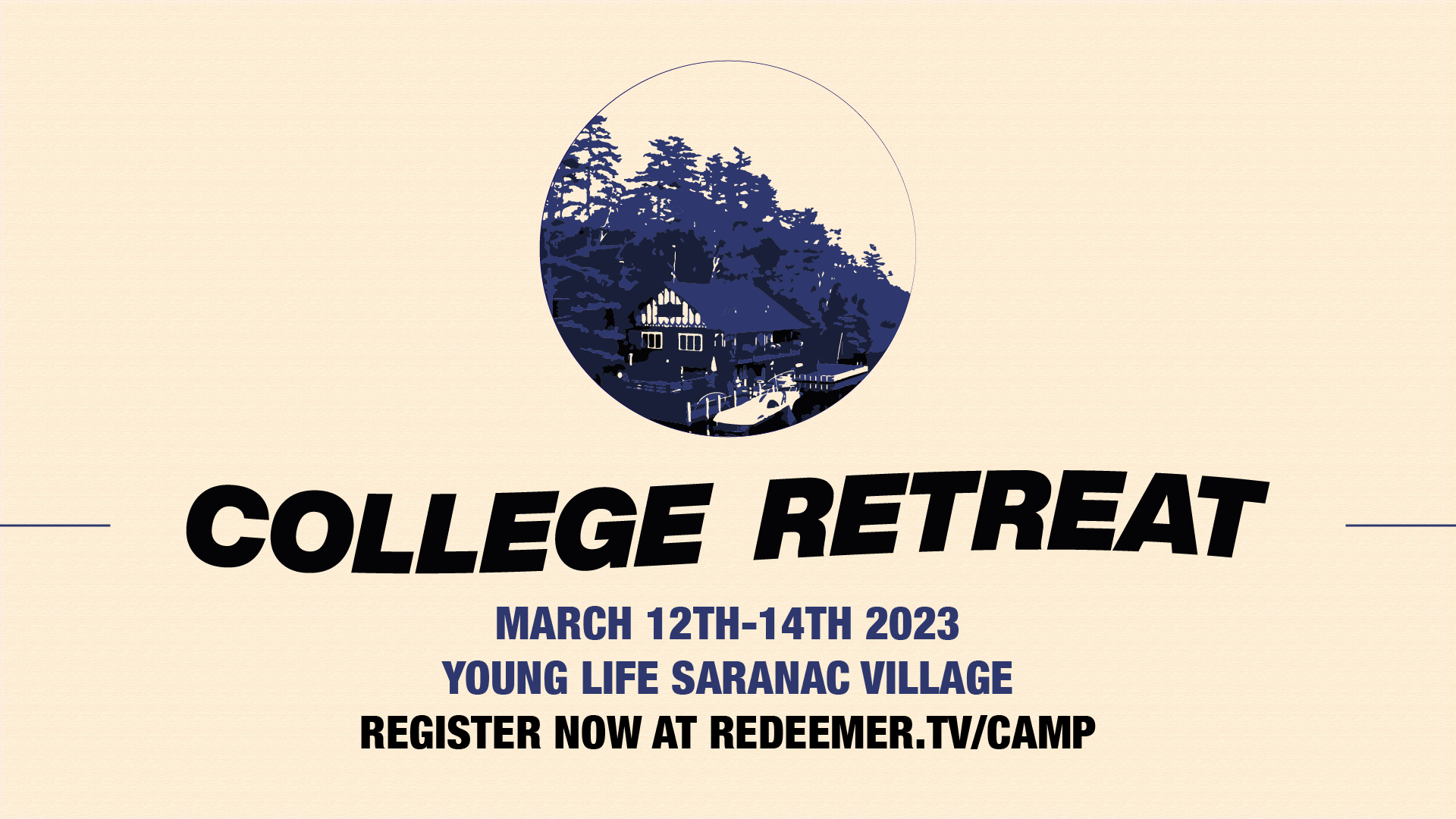 COLLEGE RETREAT

MARCH 12TH-14TH 2023
YOUNG LIFE SARANAC VILLAGE
REGISTER NOW AT REDEEMER.TV/CAMP